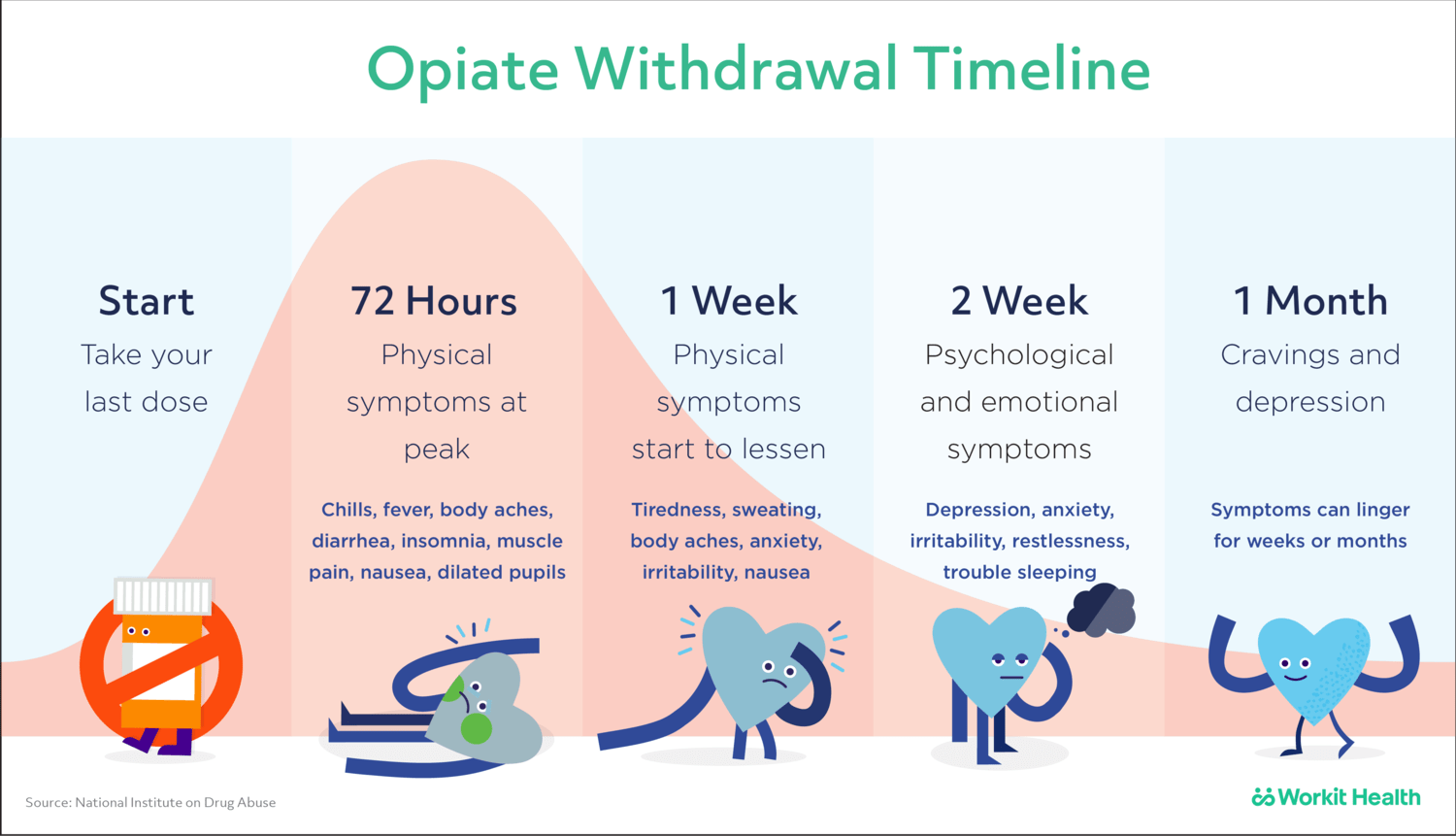 Opiate Withdrawal Timeline

Start
Take your last dose

72 Hours
Physical symptoms at peak

Chills, fever, body aches, diarrhea, insomnia, muscle pain, nausea, dilated pupils

1 Week
Physical symptoms start to lessen

Tiredness, sweating, body aches, anxiety, irritability, nausea

2 Week
Psychological and emotional symptoms

Depression, anxiety, irritability, restlessness, trouble sleeping

1 Month
Cravings and depression

Symptoms can linger for weeks or months

Source: National Institute on Drug Abuse

Workit Health